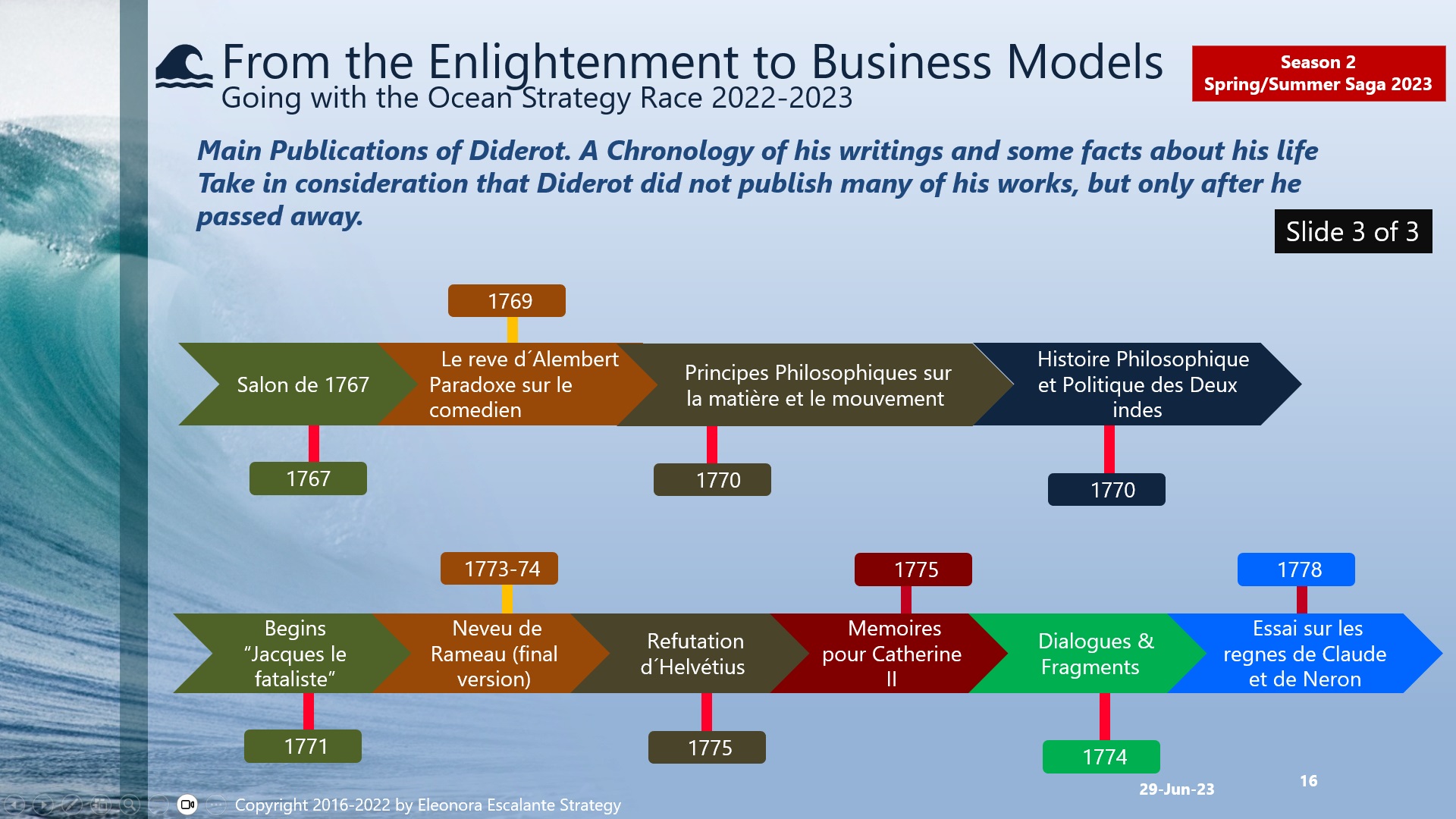 From the Enlightenment to Business Models
Going with the Ocean Strategy Race 2022-2023

Season 2
Spring/Summer Saga 2023

Main Publications of Diderot. A Chronology of his writings and some facts about his life Take in consideration that Diderot did not publish many of his works, but only after he passed away.

Slide 3 of 3

1769

Salon de 1767

Le reve d´Alembert Paradoxe sur le comedien

Principes Philosophiques sur la matière et le mouvement

Histoire Philosophique et Politique des Deux indes

1767

1770

1770

1773-74

1775

1778

Begins "Jacques le fataliste"

Neveu de Rameau (final version)

Refutation d´Helvétius

Memoires pour Catherine II

Dialogues & Fragments

Essai sur les regnes de Claude et de Neron

1771

1775

1774

29-Jun-23

16

Copyright 2016-2022 by Eleonora Escalante Strategy